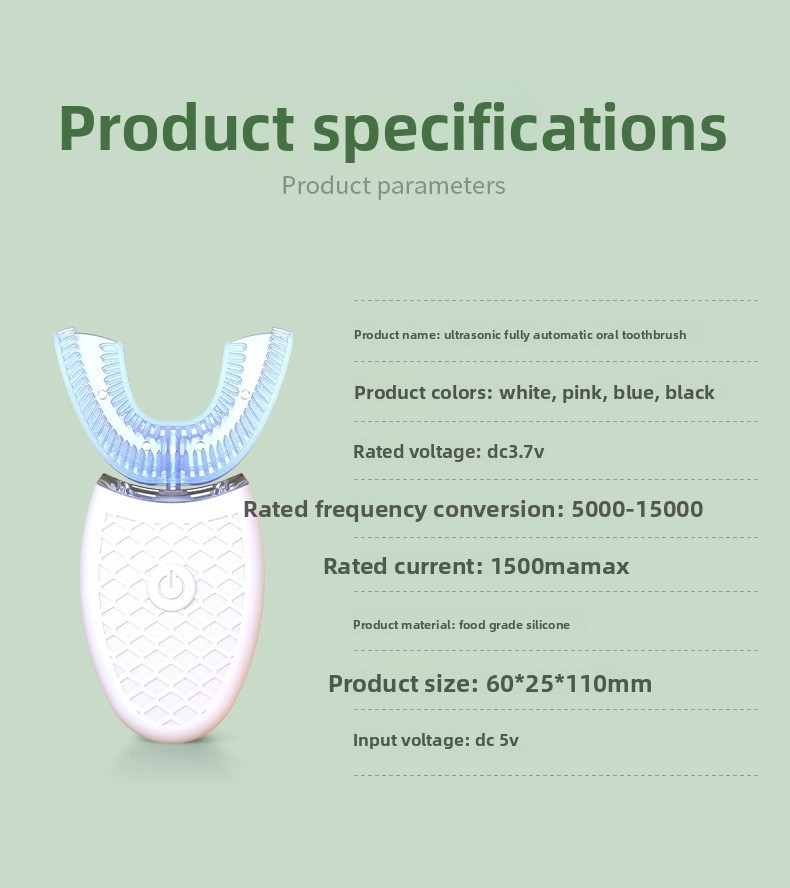 Product specifications

Product parameters

Product name: ultrasonic fully automatic oral toothbrush

Product colors: white, pink, blue, black

Rated voltage: dc3.7v

Rated frequency conversion: 5000-15000

Rated current: 1500mamax

Product material: food grade silicone

Product size: 60*25*110mm

Input voltage: dc 5v